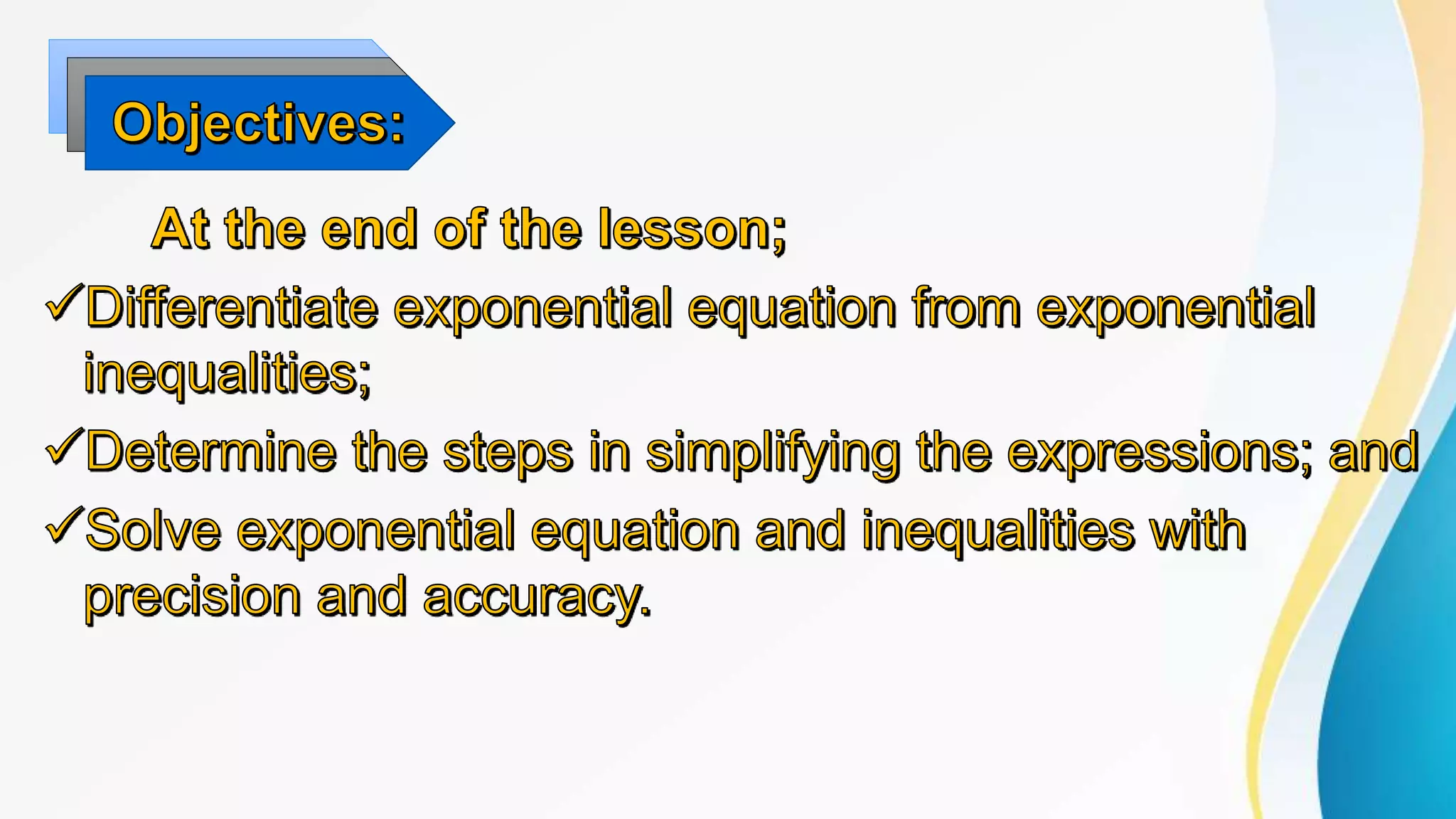 Objectives:

At the end of the lesson;

✓Differentiate exponential equation from exponential inequalities;

✓Determine the steps in simplifying the expressions; and

✓Solve exponential equation and inequalities with precision and accuracy.